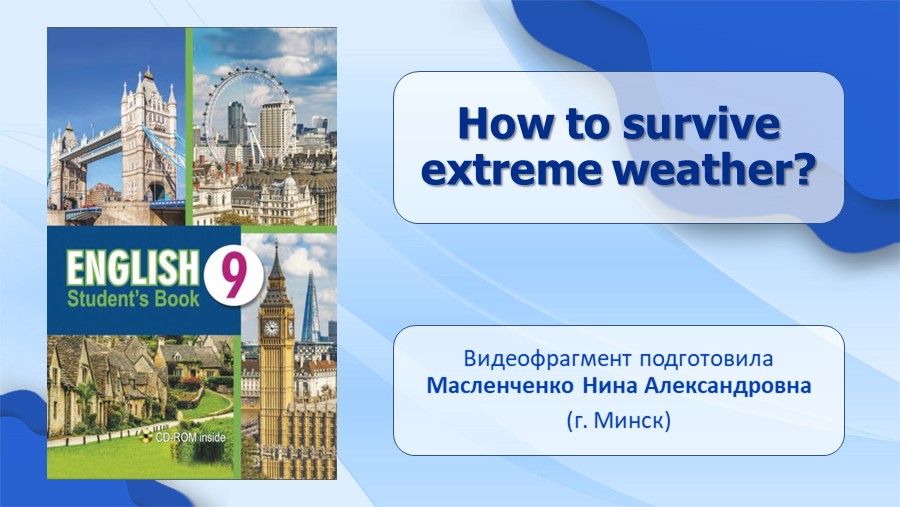 ENGLISH 9
Student's Book
CD-ROM inside

How to survive extreme weather?

Видеофрагмент подготовила
Масленченко Нина Александровна
(г. Минск)